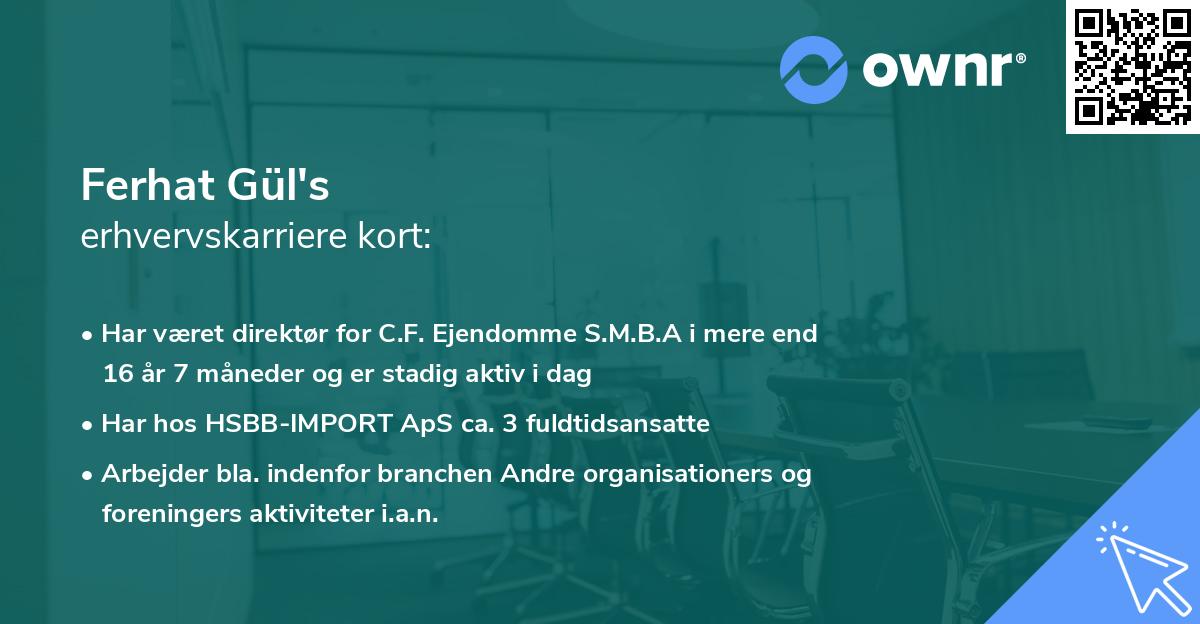 ownr®

Ferhat Gül's
erhvervskarriere kort:

• Har været direktør for C.F. Ejendomme S.M.B.A i mere end 16 år 7 måneder og er stadig aktiv i dag
• Har hos HSBB-IMPORT ApS ca. 3 fuldtidsansatte
• Arbejder bla. indenfor branchen Andre organisationers og foreningers aktiviteter i.a.n.